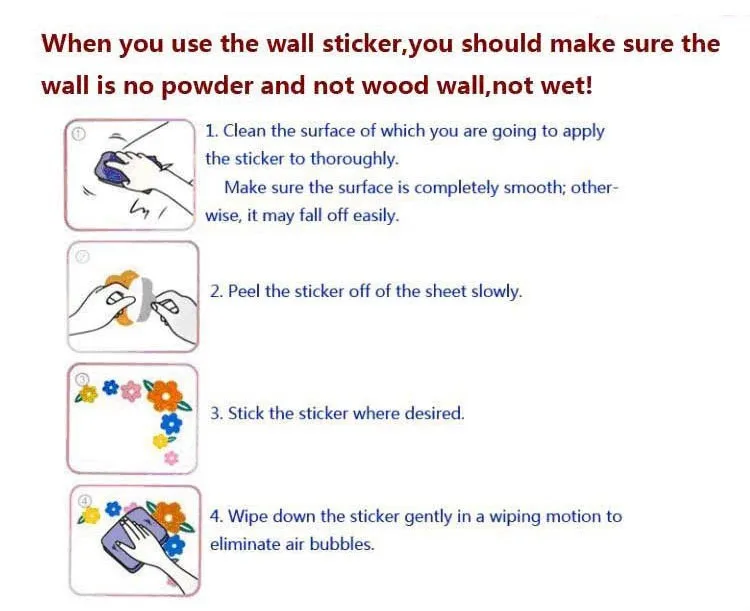 When you use the wall sticker,you should make sure the wall is no powder and not wood wall,not wet!

①

1. Clean the surface of which you are going to apply the sticker to thoroughly.

Make sure the surface is completely smooth; otherwise, it may fall off easily.

②

2. Peel the sticker off of the sheet slowly.

③

3. Stick the sticker where desired.

④

4. Wipe down the sticker gently in a wiping motion to eliminate air bubbles.